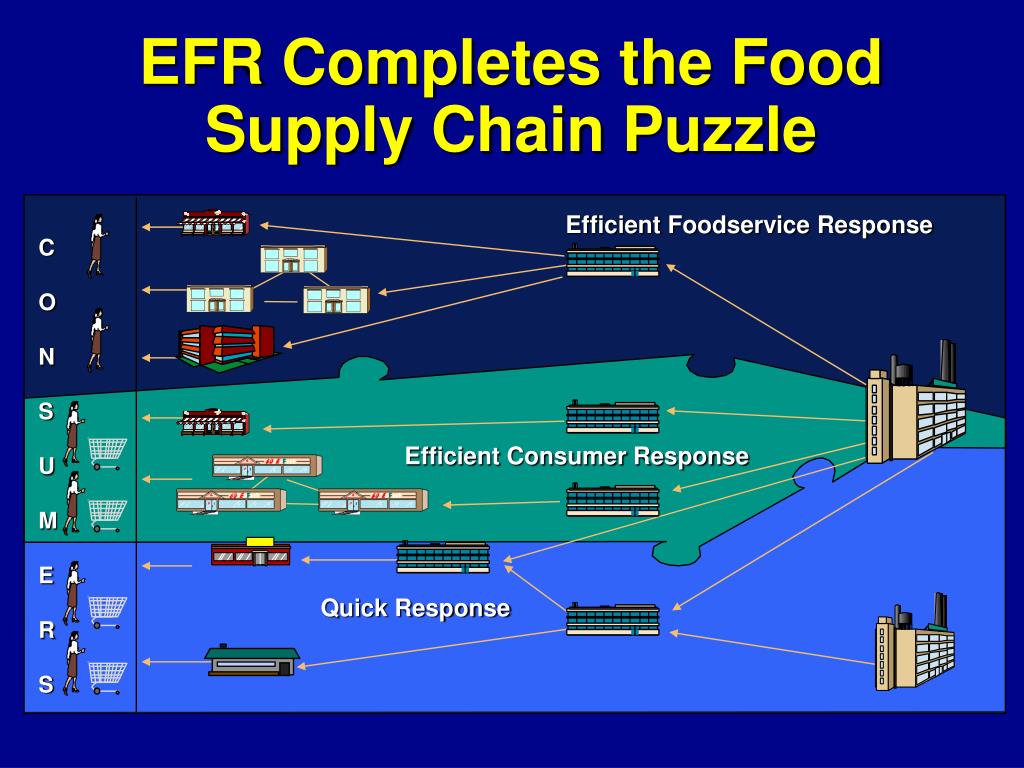 EFR Completes the Food Supply Chain Puzzle

C
O
N
S
U
M
E
R
S

Efficient Foodservice Response

Efficient Consumer Response

Quick Response